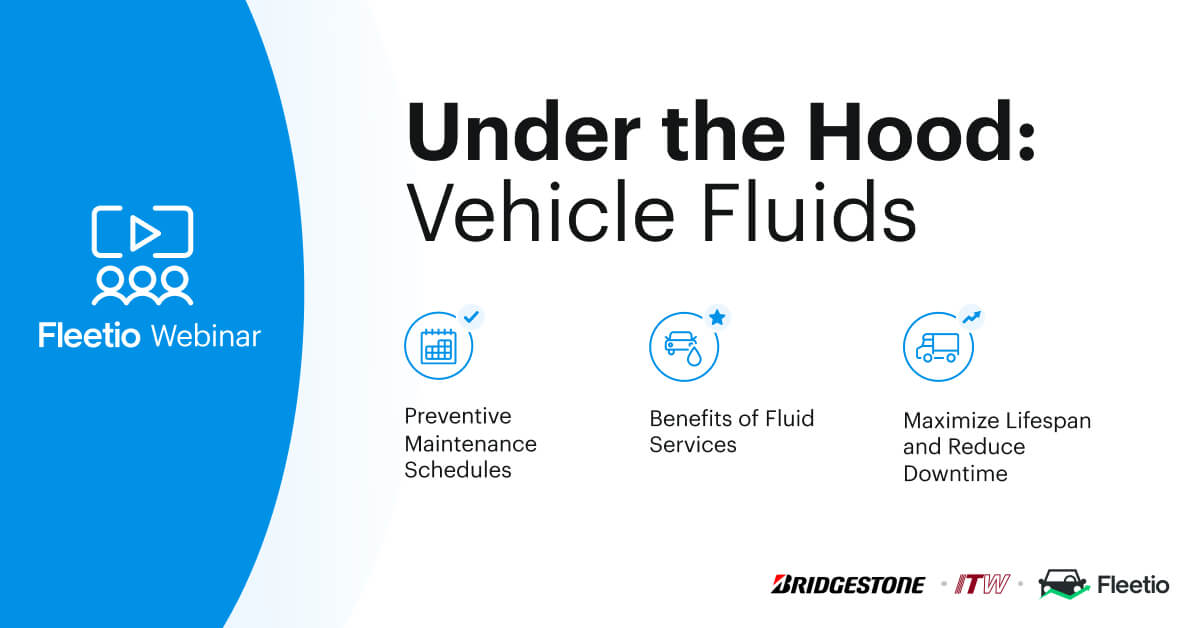 Fleetio Webinar

Under the Hood:
Vehicle Fluids

Preventive Maintenance Schedules

Benefits of Fluid Services

Maximize Lifespan and Reduce Downtime

BRIDGESTONE · ITW · Fleetio